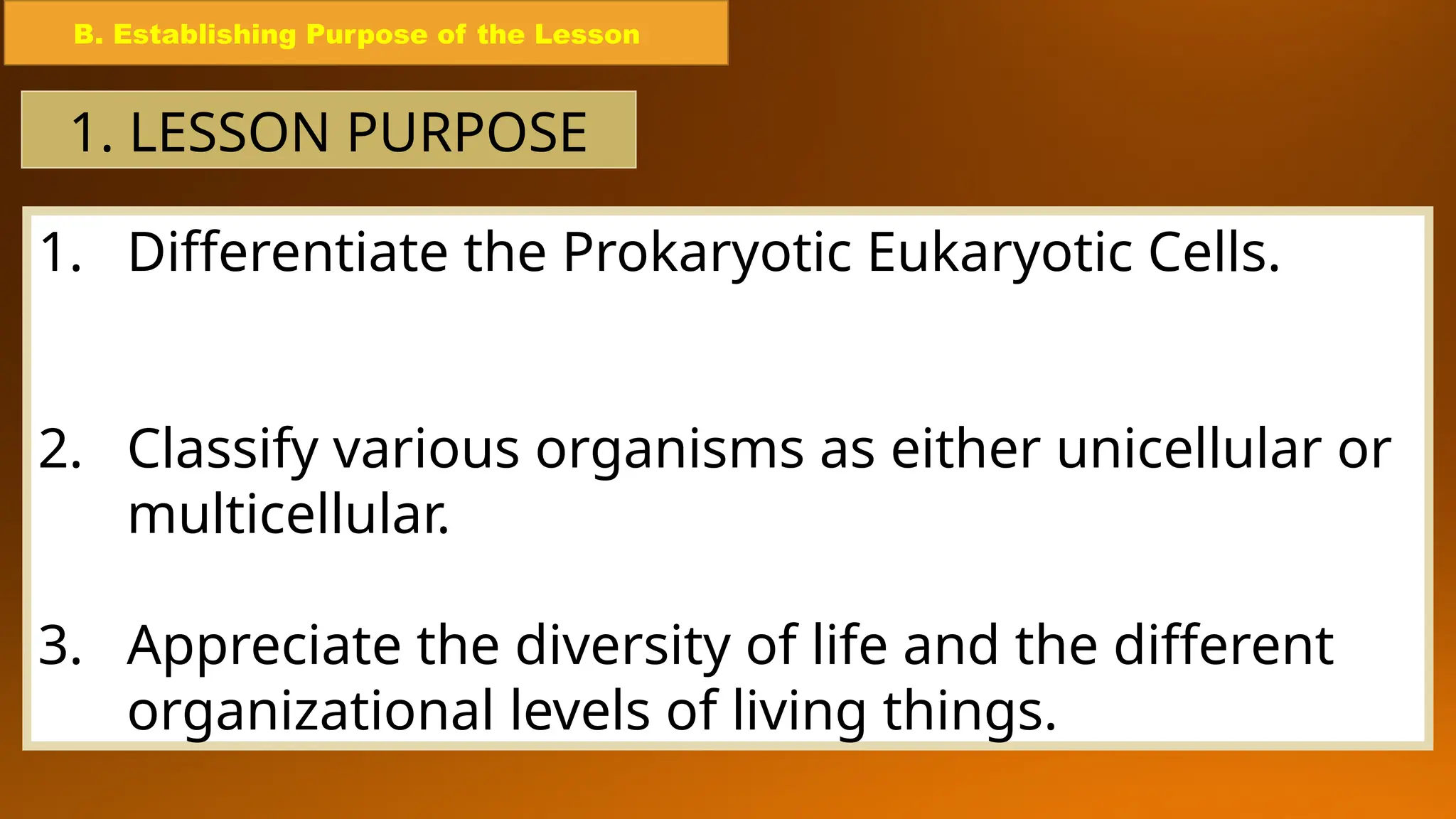 B. Establishing Purpose of the Lesson

1. LESSON PURPOSE

1. Differentiate the Prokaryotic Eukaryotic Cells.

2. Classify various organisms as either unicellular or multicellular.

3. Appreciate the diversity of life and the different organizational levels of living things.